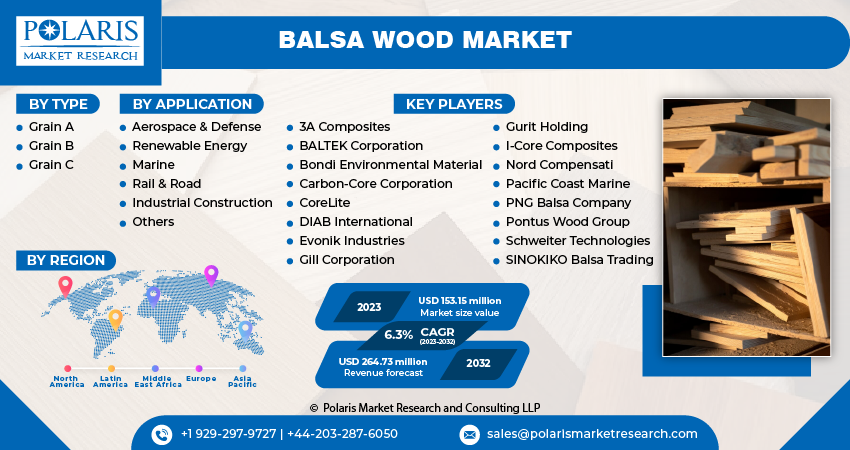 POLARIS
MARKET RESEARCH

BALSA WOOD MARKET

BY TYPE
- Grain A
- Grain B
- Grain C

BY APPLICATION
- Aerospace & Defense
- Renewable Energy
- Marine
- Rail & Road
- Industrial Construction
- Others

KEY PLAYERS
- 3A Composites
- BALTEK Corporation
- Bondi Environmental Material
- Carbon-Core Corporation
- CoreLite
- DIAB International
- Evonik Industries
- Gill Corporation
- Gurit Holding
- I-Core Composites
- Nord Compensati
- Pacific Coast Marine
- PNG Balsa Company
- Pontus Wood Group
- Schweiter Technologies
- SINOKIKO Balsa Trading

BY REGION

North America
Latin America
Middle East Africa
Europe
Asia Pacific

2023
USD 153.15 million
Market size value

6.3% CAGR (2023-2032)

USD 264.73 million
Revenue forecast
2032

© Polaris Market Research and Consulting LLP

+1 929-297-9727 | +44-203-287-6050

sales@polarismarketresearch.com